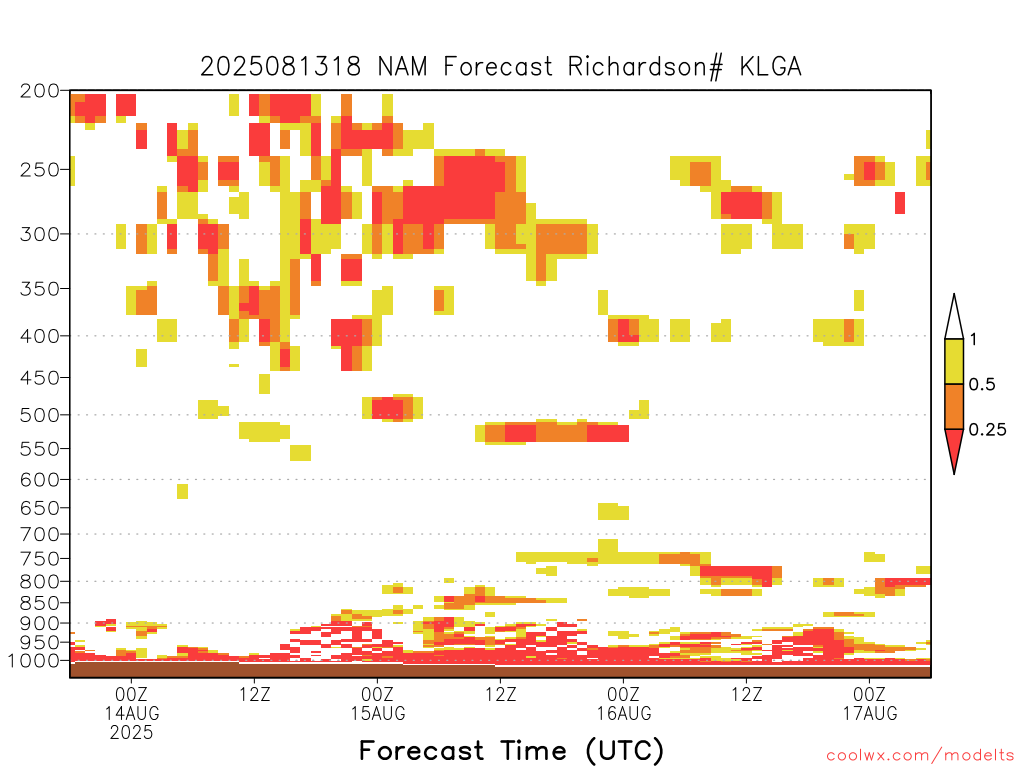 2025081318 NAM Forecast Richardson# KLGA

200
250
300
350
400
450
500
550
600
650
700
750
800
850
900
950
1000

1
0.5
0.25

00Z
14AUG
2025
12Z
00Z
15AUG
12Z
00Z
16AUG
12Z
00Z
17AUG

Forecast Time (UTC)

coolwx.com/modelts